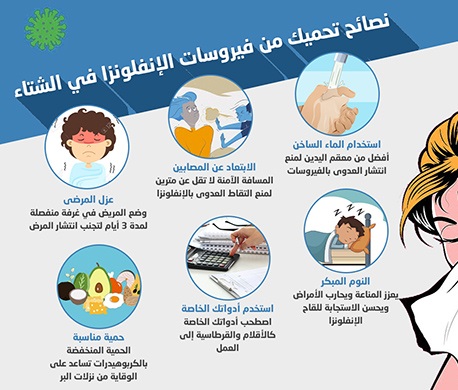 نصائح تحميك من فيروسات الإنفلونزا في الشتاء

استخدام الماء الساخن
أفضل من معقم اليدين لمنع انتشار العدوى بالفيروسات

الابتعاد عن المصابين
المسافة الآمنة لا تقل عن مترين لمنع التقاط العدوى بالإنفلونزا

عزل المرضى
وضع المريض في غرفة منفصلة لمدة 3 أيام لتجنب انتشار المرض

النوم المبكر
يعزز المناعة ويحارب الأمراض ويحسن الاستجابة للقاح الإنفلونزا

استخدم أدواتك الخاصة
اصطحب أدواتك الخاصة كالأقلام والقرطاسية إلى العمل

حمية مناسبة
الحمية المنخفضة بالكربوهيدرات تساعد على الوقاية من نزلات البر